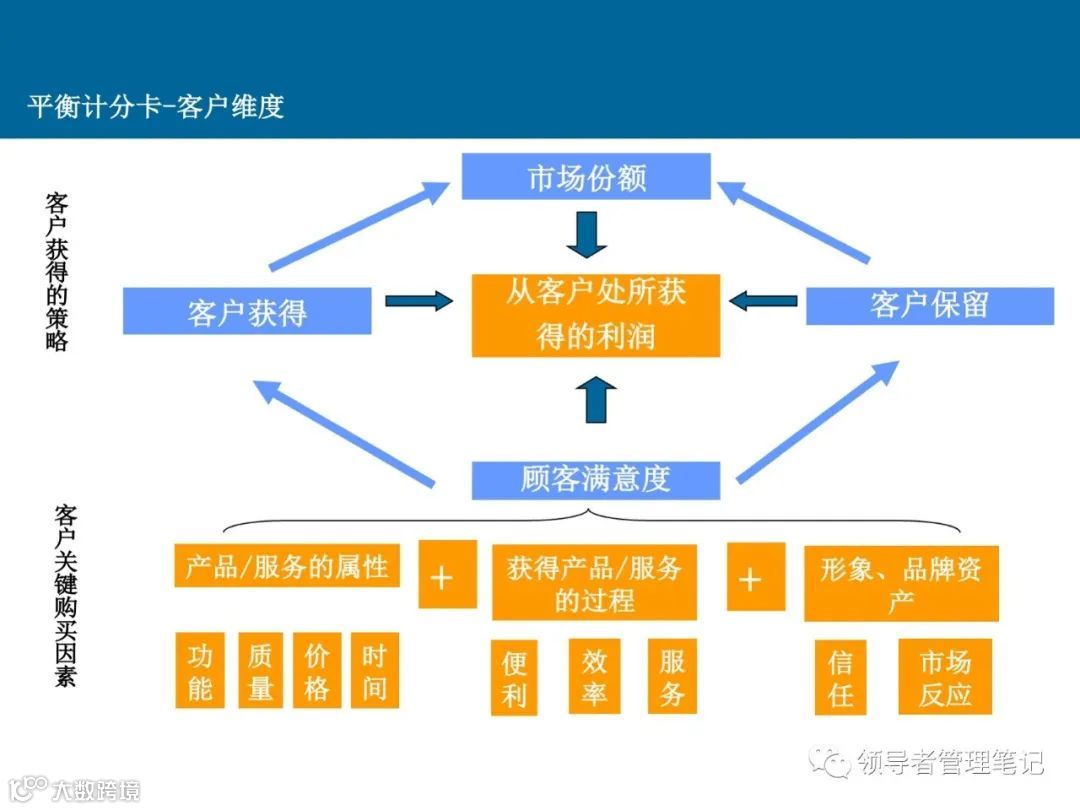 平衡计分卡-客户维度

客户获得的策略

市场份额

客户获得

从客户处所获得的利润

客户保留

顾客满意度

客户关键购买因素

产品/服务的属性

+

获得产品/服务的过程

+

形象、品牌资产

功能

质量

价格

时间

便利

效率

服务

信任

市场反应

领导者管理笔记

大数跨境